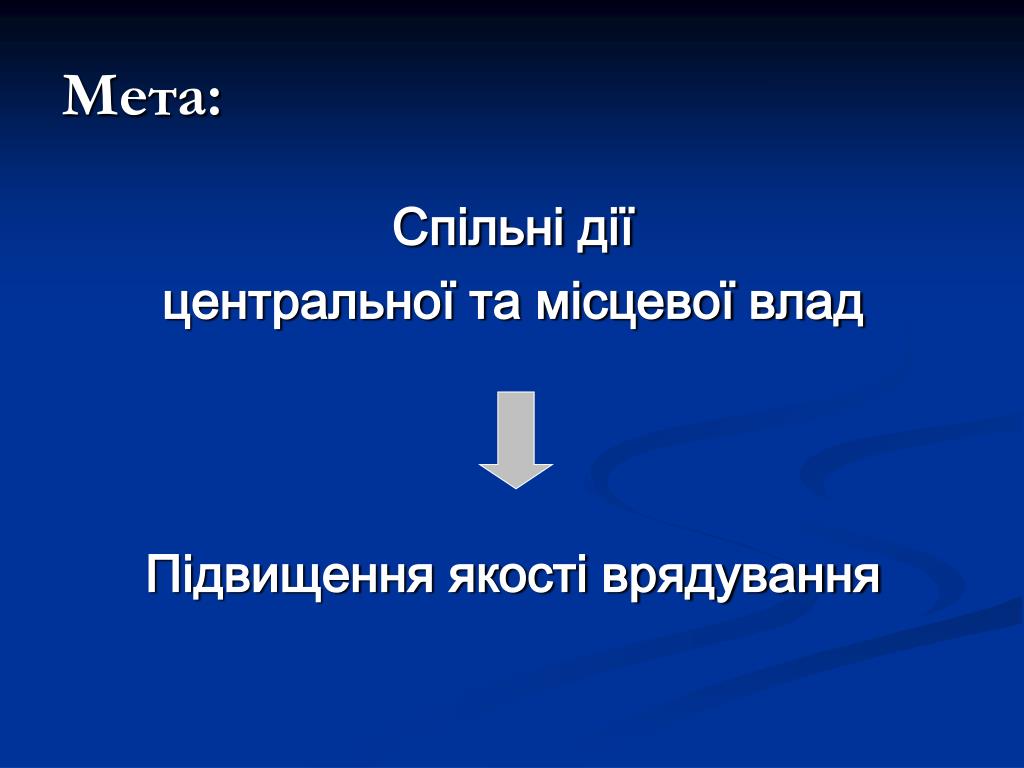 Мета:

Спільні дії
центральної та місцевої влад

Підвищення якості врядування